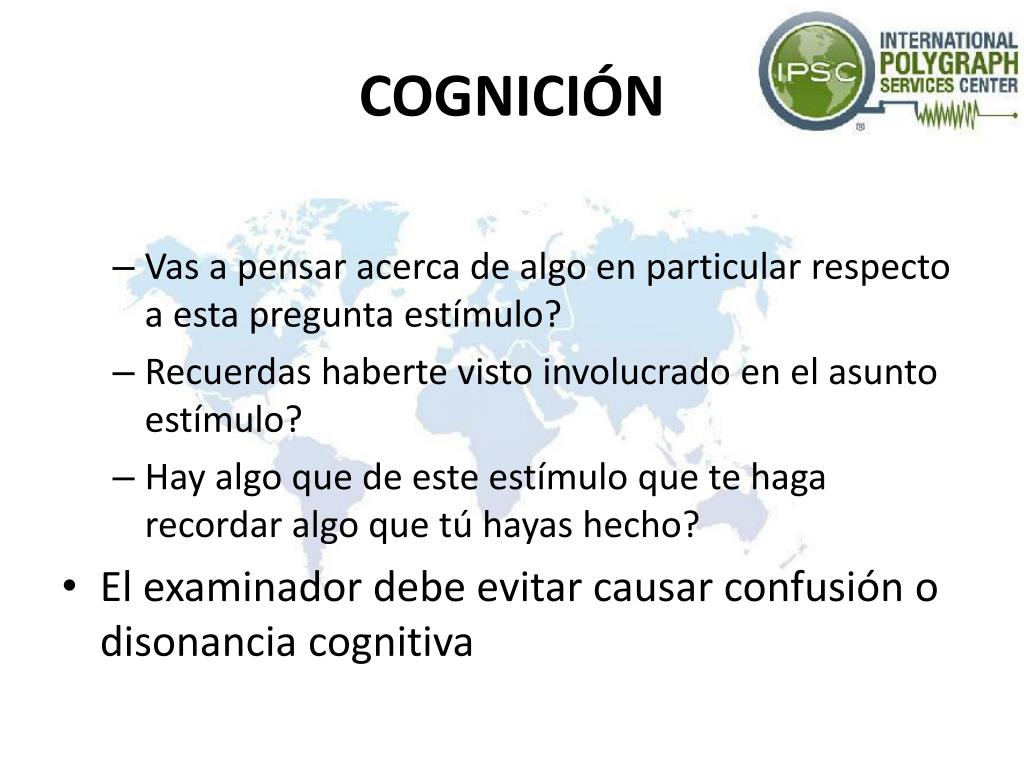 COGNICIÓN

IPSC

INTERNATIONAL POLYGRAPH SERVICES CENTER

– Vas a pensar acerca de algo en particular respecto a esta pregunta estímulo?

– Recuerdas haberte visto involucrado en el asunto estímulo?

– Hay algo que de este estímulo que te haga recordar algo que tú hayas hecho?

• El examinador debe evitar causar confusión o disonancia cognitiva